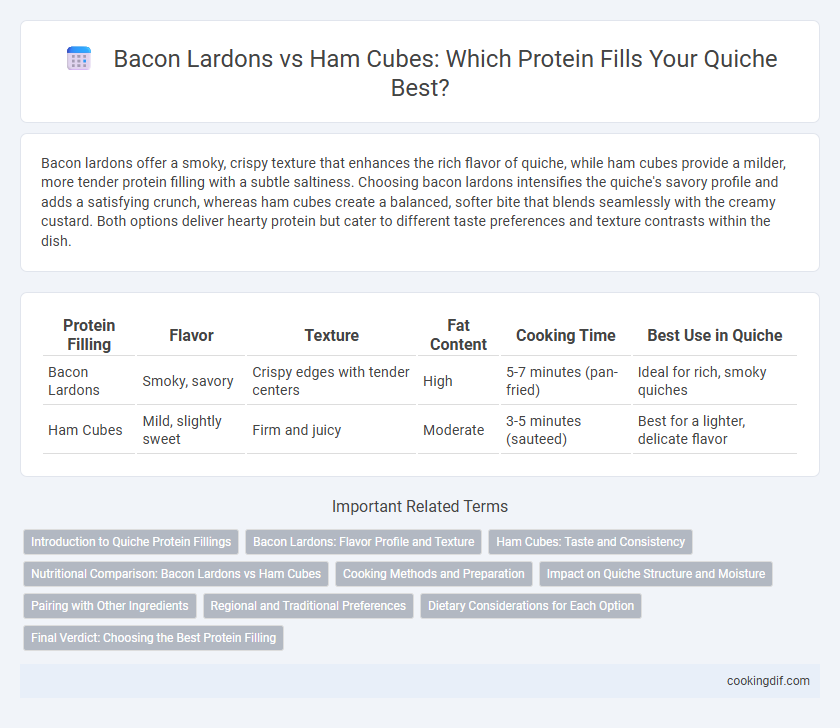 Bacon Lardons vs Ham Cubes: Which Protein Fills Your Quiche Best?

Bacon lardons offer a smoky, crispy texture that enhances the rich flavor of quiche, while ham cubes provide a milder, more tender protein filling with a subtle saltiness. Choosing bacon lardons intensifies the quiche's savory profile and adds a satisfying crunch, whereas ham cubes create a balanced, softer bite that blends seamlessly with the creamy custard. Both options deliver hearty protein but cater to different taste preferences and texture contrasts within the dish.

| Protein Filling | Flavor | Texture | Fat Content | Cooking Time | Best Use in Quiche |
|---|---|---|---|---|---|
| Bacon Lardons | Smoky, savory | Crispy edges with tender centers | High | 5-7 minutes (pan-fried) | Ideal for rich, smoky quiches |
| Ham Cubes | Mild, slightly sweet | Firm and juicy | Moderate | 3-5 minutes (sauteed) | Best for a lighter, delicate flavor |

Important Related Terms

Introduction to Quiche Protein Fillings
Bacon Lardons: Flavor Profile and Texture
Ham Cubes: Taste and Consistency
Nutritional Comparison: Bacon Lardons vs Ham Cubes
Cooking Methods and Preparation
Impact on Quiche Structure and Moisture
Pairing with Other Ingredients
Regional and Traditional Preferences
Dietary Considerations for Each Option
Final Verdict: Choosing the Best Protein Filling

cookingdif.com